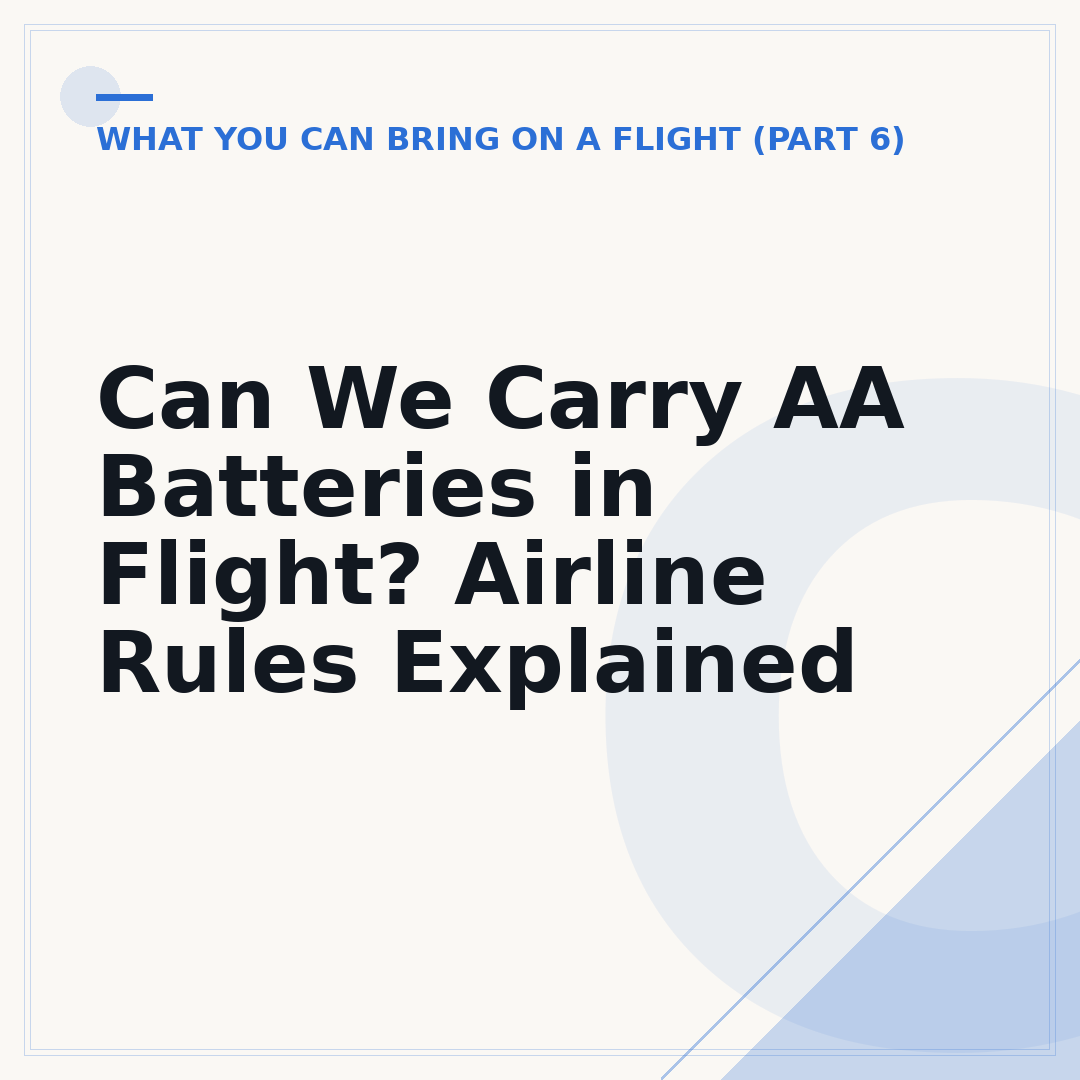 WHAT YOU CAN BRING ON A FLIGHT (PART 6)

Can We Carry AA Batteries in Flight? Airline Rules Explained